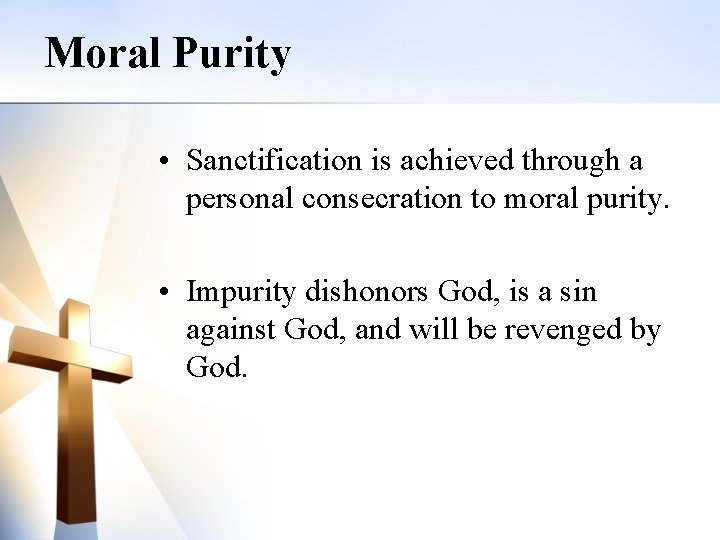 Moral Purity

• Sanctification is achieved through a personal consecration to moral purity.

• Impurity dishonors God, is a sin against God, and will be revenged by God.